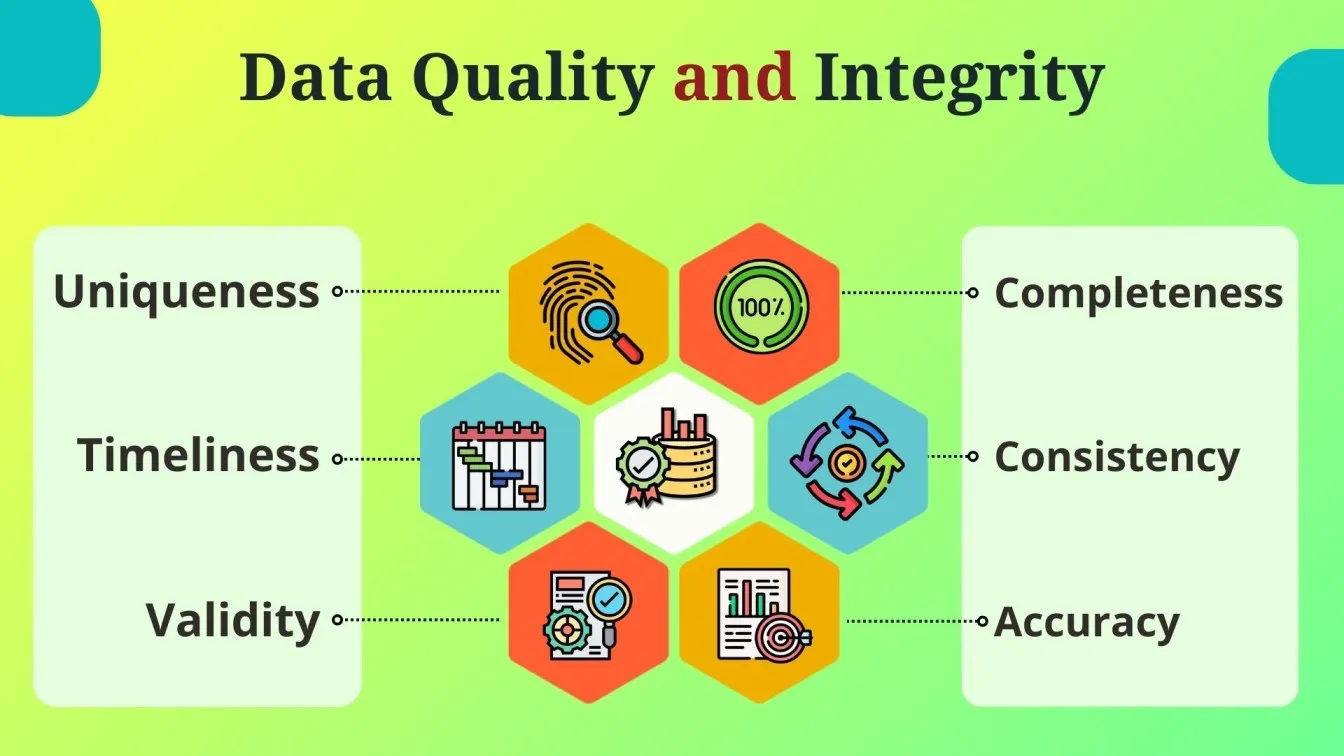 Data Quality and Integrity

Uniqueness

Timeliness

Validity

100%

Completeness

Consistency

Accuracy